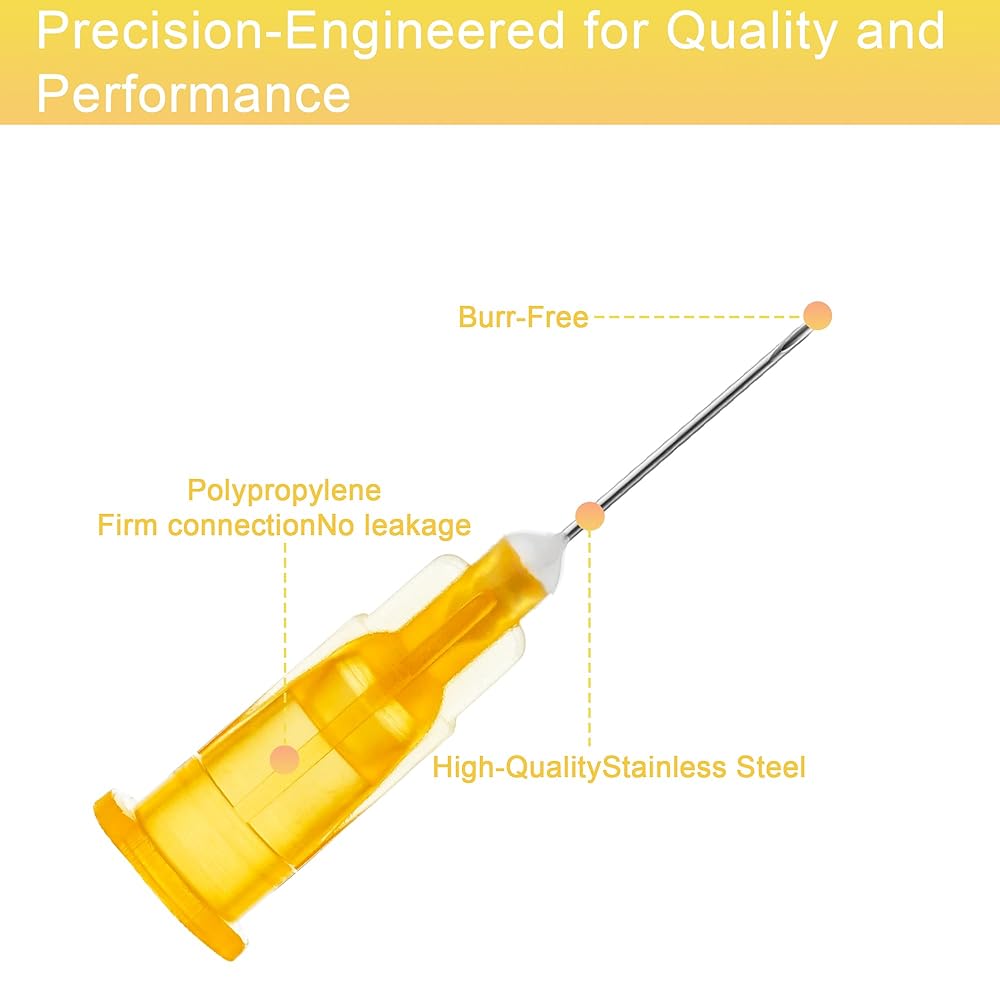 Precision-Engineered for Quality and Performance

Burr-Free

Polypropylene
Firm connectionNo leakage

High-QualityStainless Steel